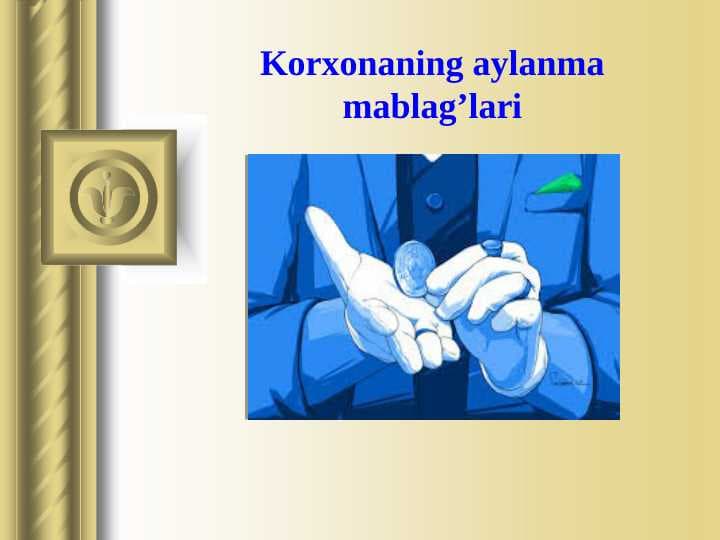 Korxonaning aylanma mablag’lari